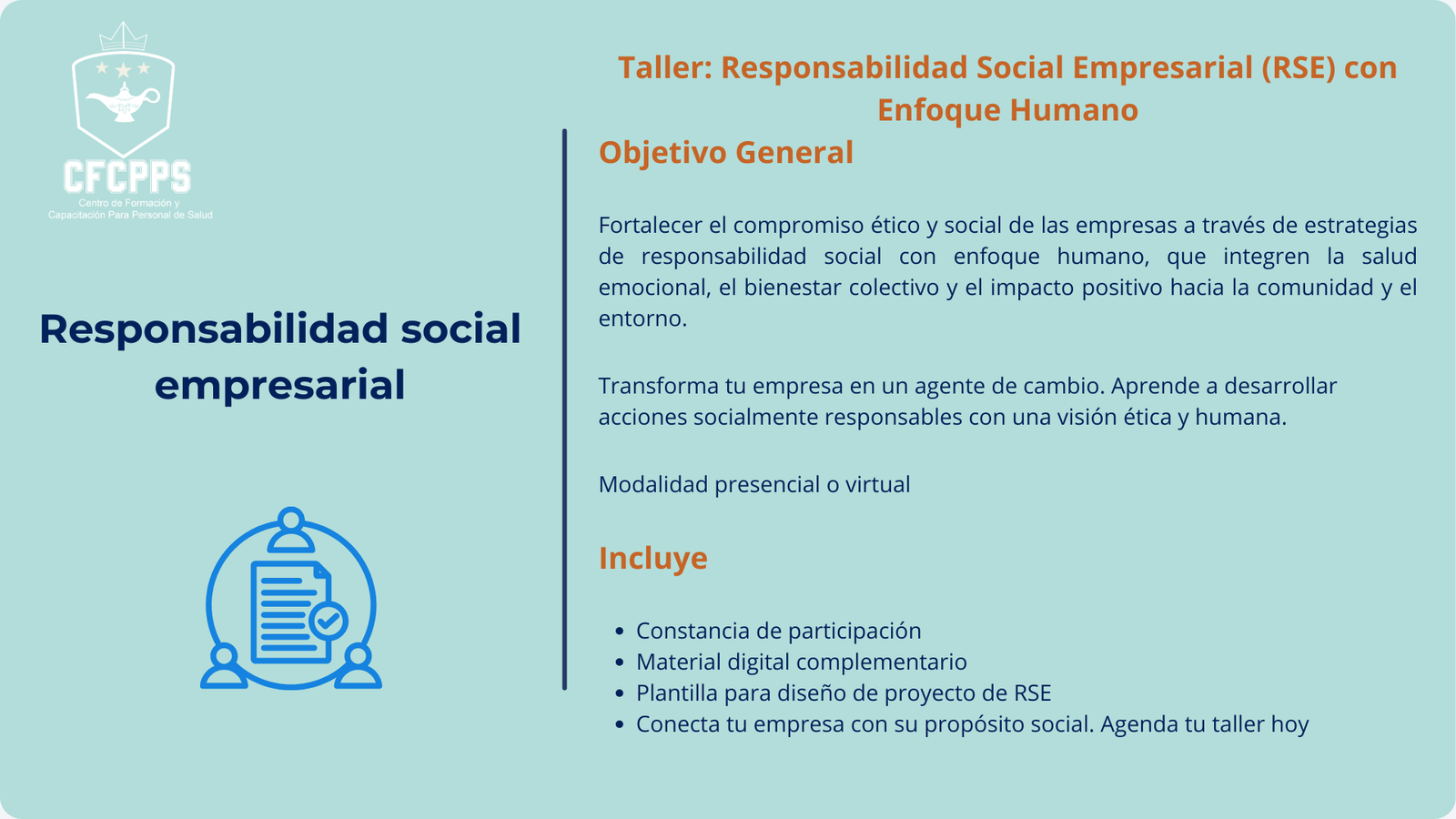 CFCPPS
Centro de Formación y Capacitación Para Personal de Salud

Responsabilidad social empresarial

Taller: Responsabilidad Social Empresarial (RSE) con Enfoque Humano

Objetivo General

Fortalecer el compromiso ético y social de las empresas a través de estrategias de responsabilidad social con enfoque humano, que integren la salud emocional, el bienestar colectivo y el impacto positivo hacia la comunidad y el entorno.

Transforma tu empresa en un agente de cambio. Aprende a desarrollar acciones socialmente responsables con una visión ética y humana.

Modalidad presencial o virtual

Incluye

- Constancia de participación
- Material digital complementario
- Plantilla para diseño de proyecto de RSE
- Conecta tu empresa con su propósito social. Agenda tu taller hoy